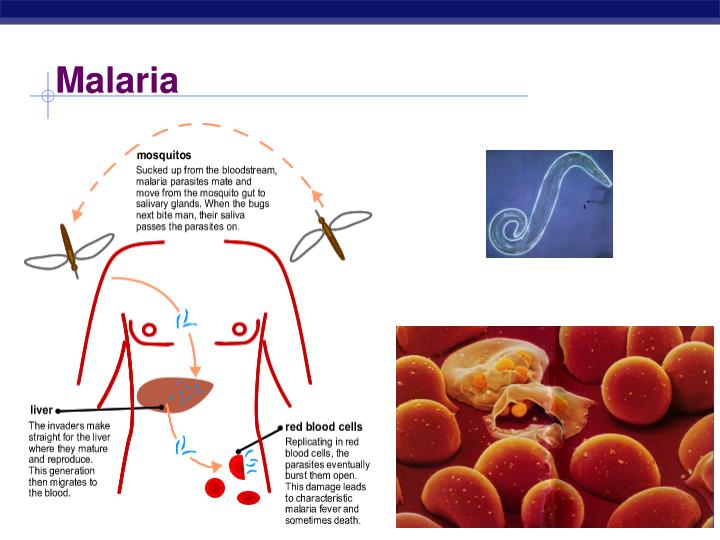 Malaria

mosquitos
Sucked up from the bloodstream, malaria parasites mate and move from the mosquito gut to salivary glands. When the bugs next bite man, their saliva passes the parasites on.

liver
The invaders make straight for the liver where they mature and reproduce. This generation then migrates to the blood.

red blood cells
Replicating in red blood cells, the parasites eventually burst them open. This damage leads to characteristic malaria fever and sometimes death.